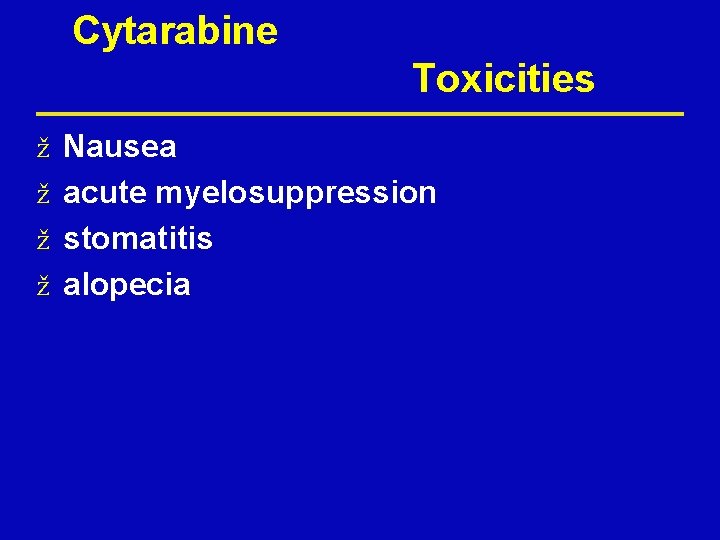 Cytarabine

Toxicities

ž Nausea
ž acute myelosuppression
ž stomatitis
ž alopecia